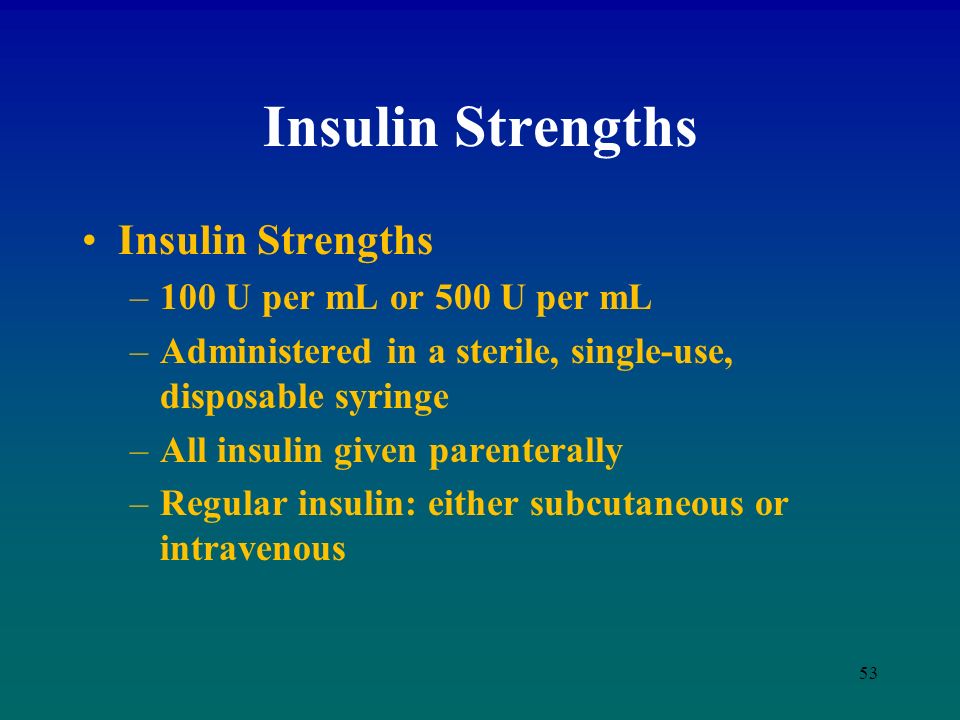 Insulin Strengths

• Insulin Strengths
 – 100 U per mL or 500 U per mL
 – Administered in a sterile, single-use, disposable syringe
 – All insulin given parenterally
 – Regular insulin: either subcutaneous or intravenous

53